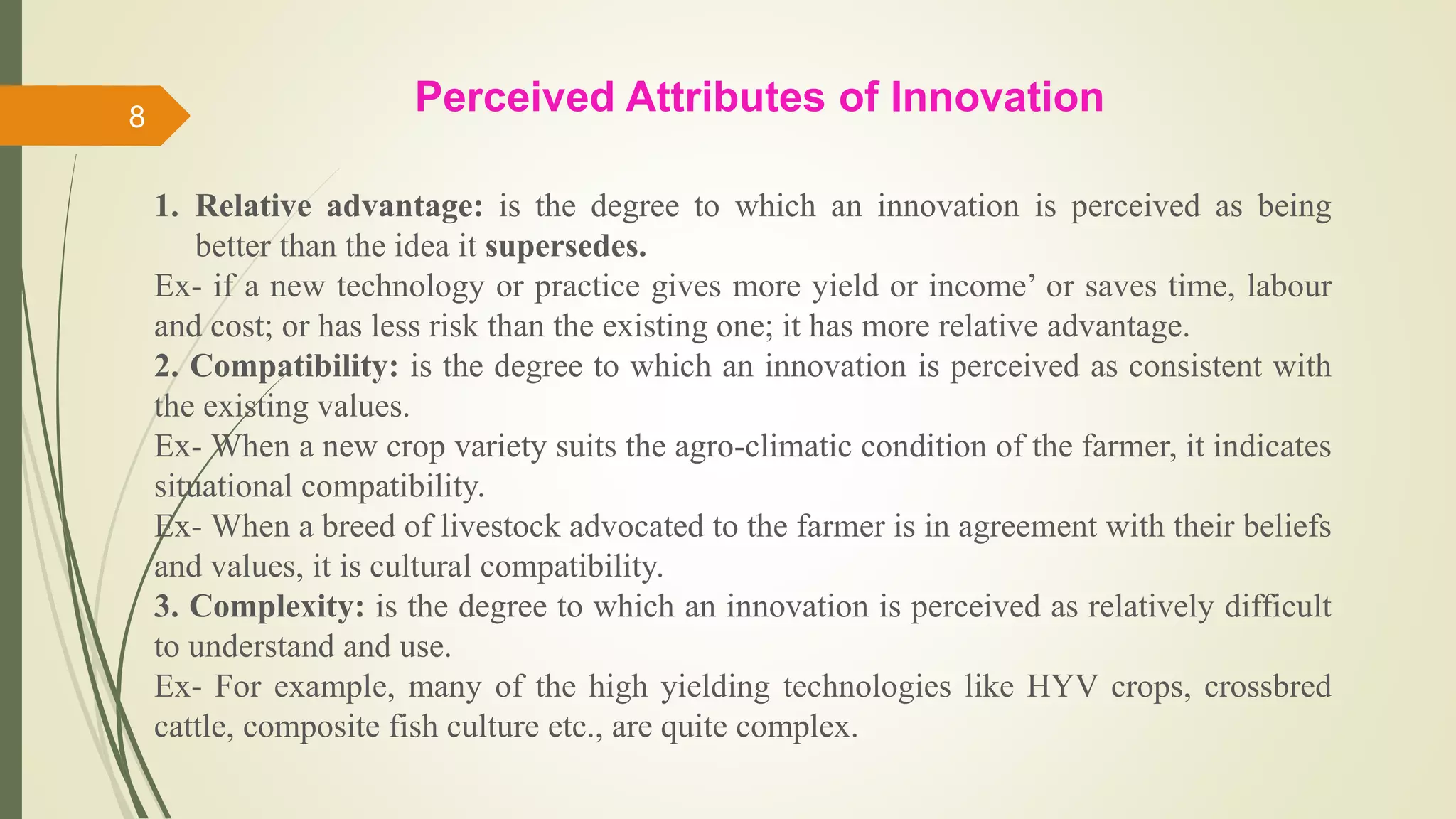 8

Perceived Attributes of Innovation

1. Relative advantage: is the degree to which an innovation is perceived as being better than the idea it supersedes.

Ex- if a new technology or practice gives more yield or income’ or saves time, labour and cost; or has less risk than the existing one; it has more relative advantage.

2. Compatibility: is the degree to which an innovation is perceived as consistent with the existing values.

Ex- When a new crop variety suits the agro-climatic condition of the farmer, it indicates situational compatibility.

Ex- When a breed of livestock advocated to the farmer is in agreement with their beliefs and values, it is cultural compatibility.

3. Complexity: is the degree to which an innovation is perceived as relatively difficult to understand and use.

Ex- For example, many of the high yielding technologies like HYV crops, crossbred cattle, composite fish culture etc., are quite complex.